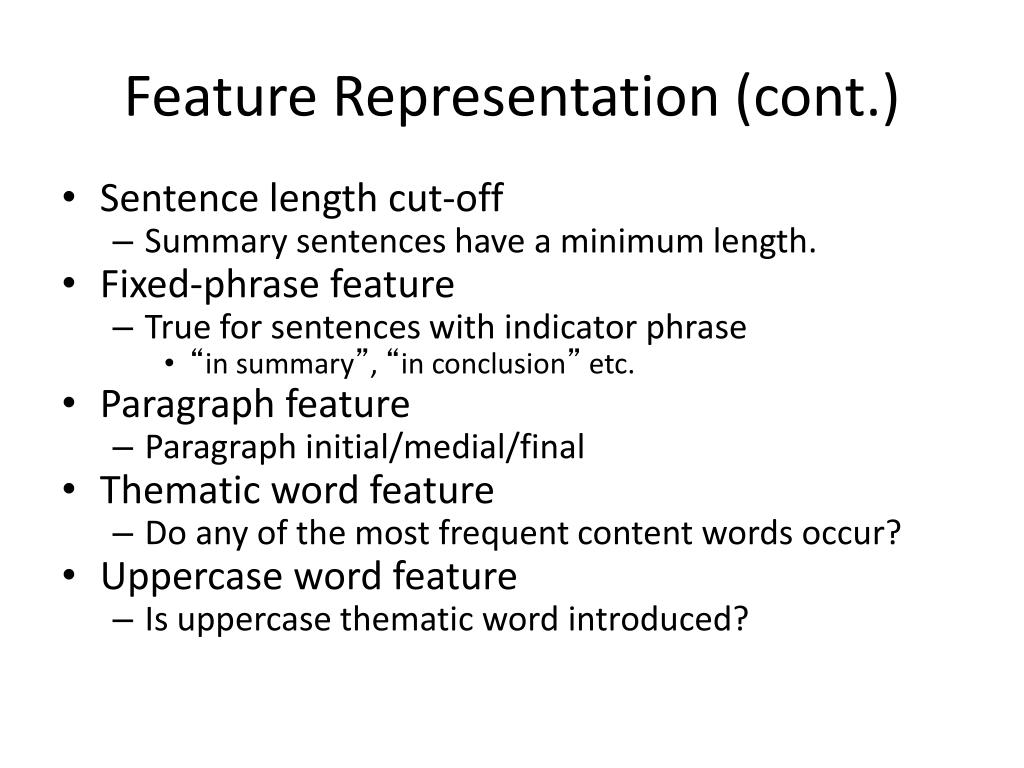 Feature Representation (cont.)

• Sentence length cut-off
– Summary sentences have a minimum length.
• Fixed-phrase feature
– True for sentences with indicator phrase
• “in summary”, “in conclusion” etc.
• Paragraph feature
– Paragraph initial/medial/final
• Thematic word feature
– Do any of the most frequent content words occur?
• Uppercase word feature
– Is uppercase thematic word introduced?